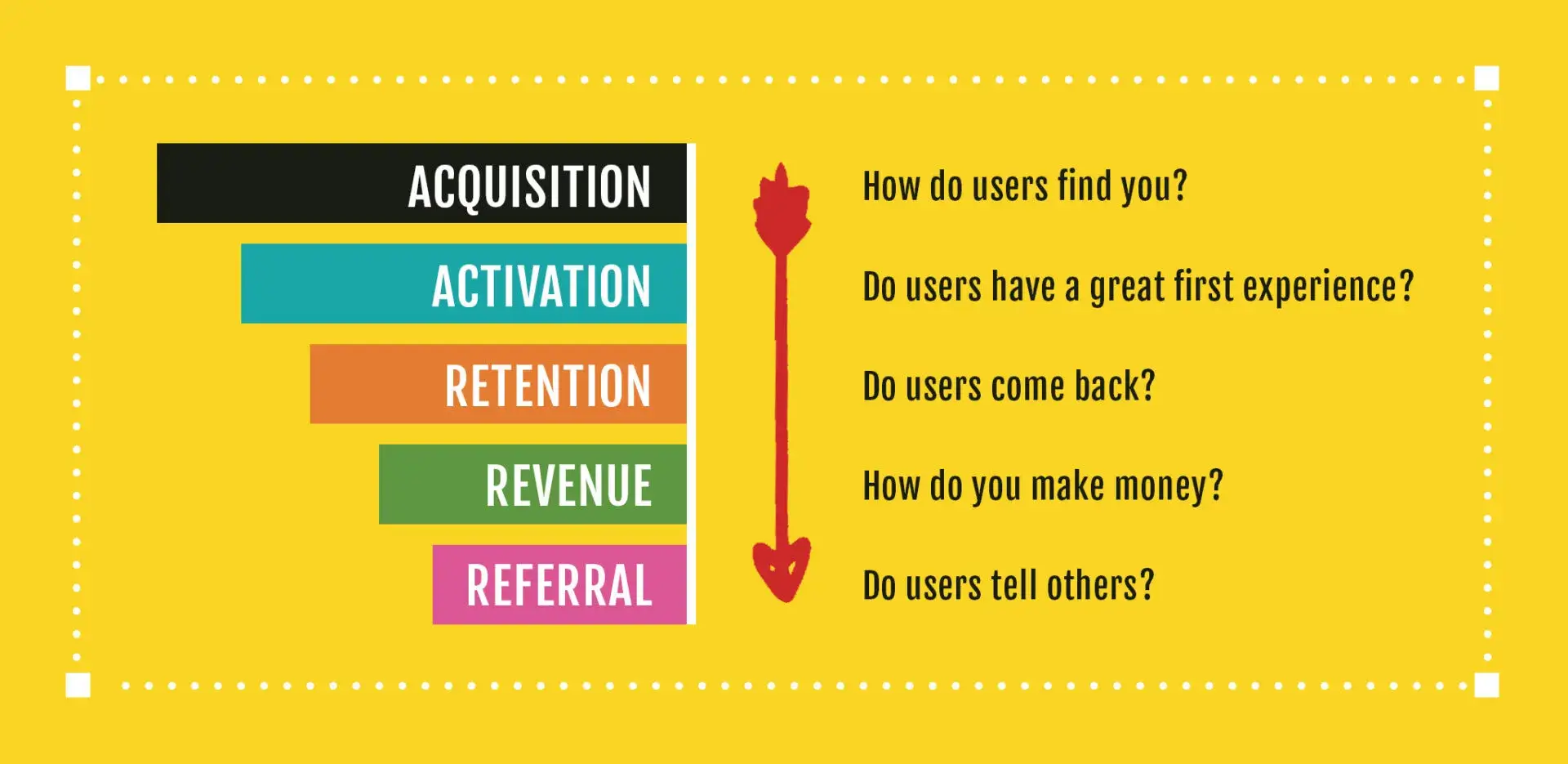 ACQUISITION

ACTIVATION

RETENTION

REVENUE

REFERRAL

How do users find you?

Do users have a great first experience?

Do users come back?

How do you make money?

Do users tell others?